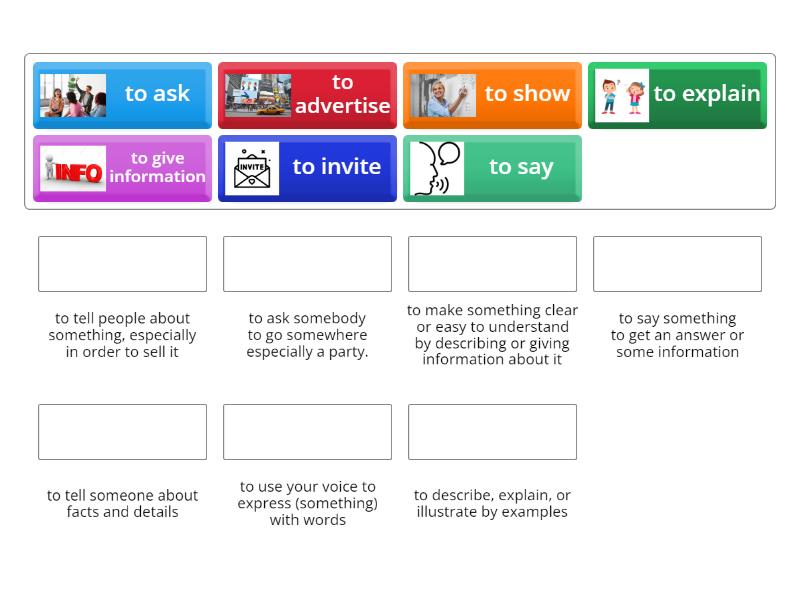 to ask

to advertise

to show

to explain

INFO to give information

INVITE to invite

to say

to tell people about something, especially in order to sell it

to ask somebody to go somewhere especially a party.

to make something clear or easy to understand by describing or giving information about it

to say something to get an answer or some information

to tell someone about facts and details

to use your voice to express (something) with words

to describe, explain, or illustrate by examples